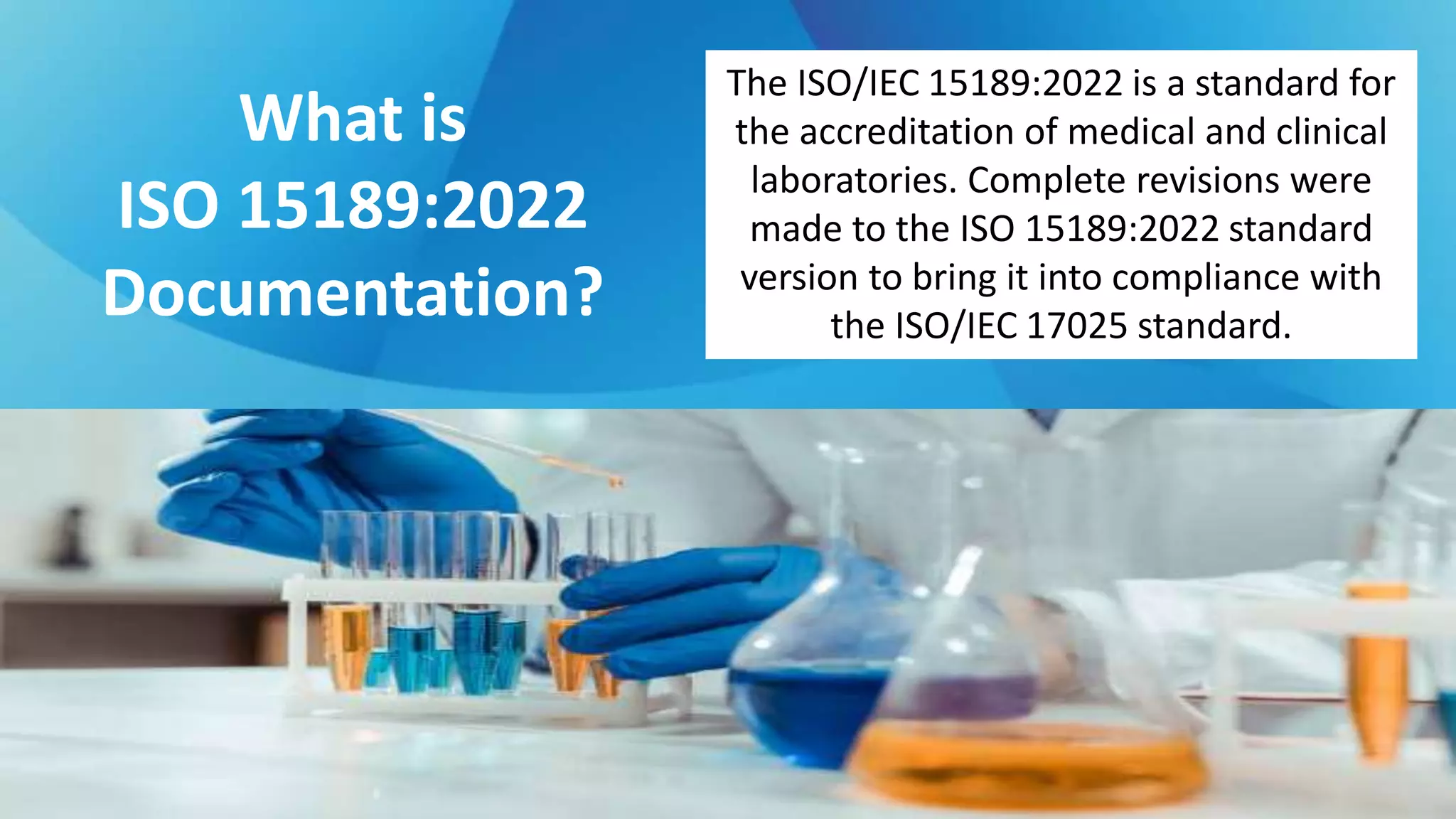 What is
ISO 15189:2022
Documentation?

The ISO/IEC 15189:2022 is a standard for the accreditation of medical and clinical laboratories. Complete revisions were made to the ISO 15189:2022 standard version to bring it into compliance with the ISO/IEC 17025 standard.